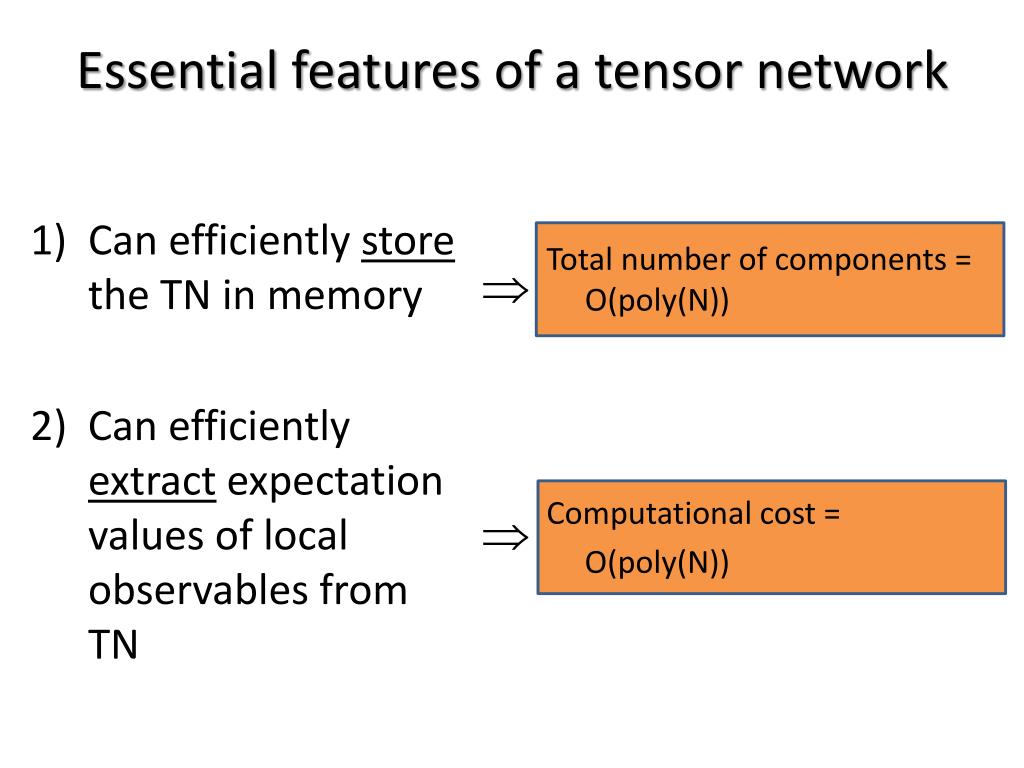 Essential features of a tensor network

1) Can efficiently store the TN in memory

$\Rightarrow$

Total number of components = O(poly(N))

2) Can efficiently extract expectation values of local observables from TN

$\Rightarrow$

Computational cost = O(poly(N))